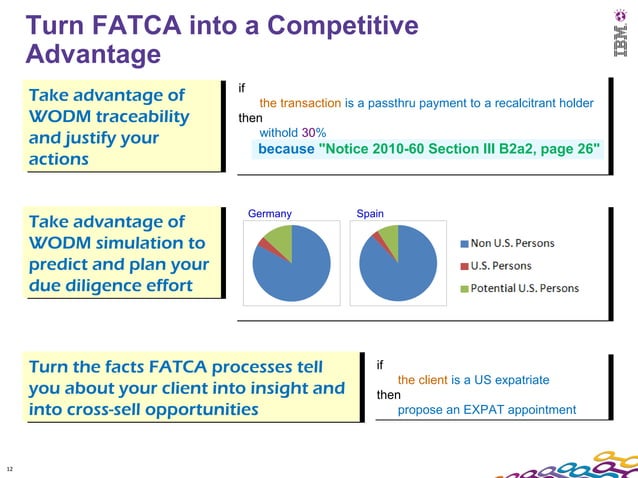 Turn FATCA into a Competitive Advantage

IBM

Take advantage of WODM traceability and justify your actions

if
the transaction is a passthru payment to a recalcitrant holder
then
withold 30%
because "Notice 2010-60 Section III B2a2, page 26"

Take advantage of WODM simulation to predict and plan your due diligence effort

Germany

Spain

Non U.S. Persons
U.S. Persons
Potential U.S. Persons

Turn the facts FATCA processes tell you about your client into insight and into cross-sell opportunities

if
the client is a US expatriate
then
propose an EXPAT appointment

12